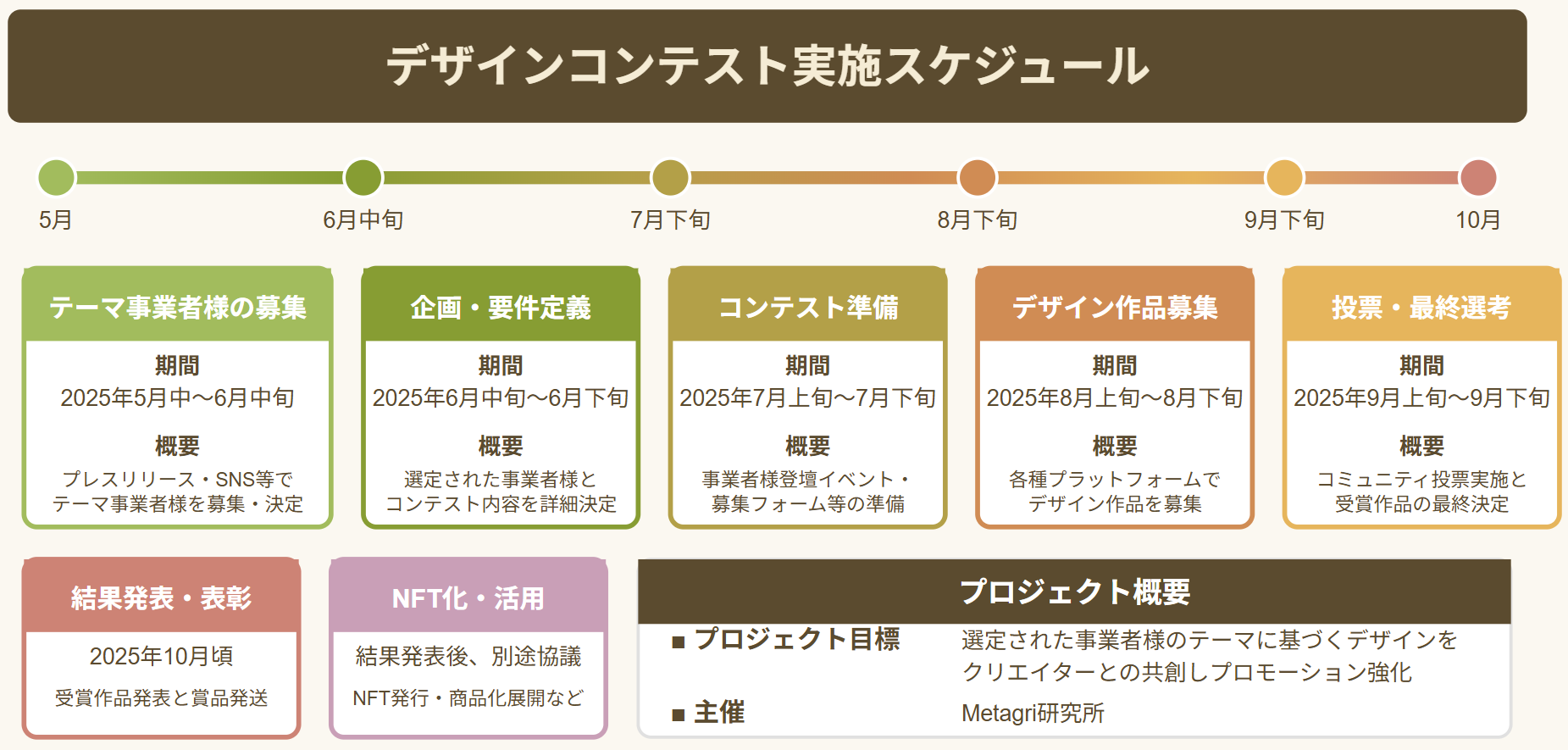 デザインコンテスト実施スケジュール

5月
6月中旬
7月下旬
8月下旬
9月下旬
10月

テーマ事業者様の募集

期間
2025年5月中〜6月中旬

概要
プレスリリース・SNS等でテーマ事業者様を募集・決定

企画・要件定義

期間
2025年6月中旬〜6月下旬

概要
選定された事業者様とコンテスト内容を詳細決定

コンテスト準備

期間
2025年7月上旬〜7月下旬

概要
事業者様登壇イベント・募集フォーム等の準備

デザイン作品募集

期間
2025年8月上旬〜8月下旬

概要
各種プラットフォームでデザイン作品を募集

投票・最終選考

期間
2025年9月上旬〜9月下旬

概要
コミュニティ投票実施と受賞作品の最終決定

結果発表・表彰

2025年10月頃

受賞作品発表と賞品発送

NFT化・活用

結果発表後、別途協議

NFT発行・商品化展開など

プロジェクト概要

■ プロジェクト目標
選定された事業者様のテーマに基づくデザインをクリエイターとの共創しプロモーション強化

■ 主催
Metagri研究所